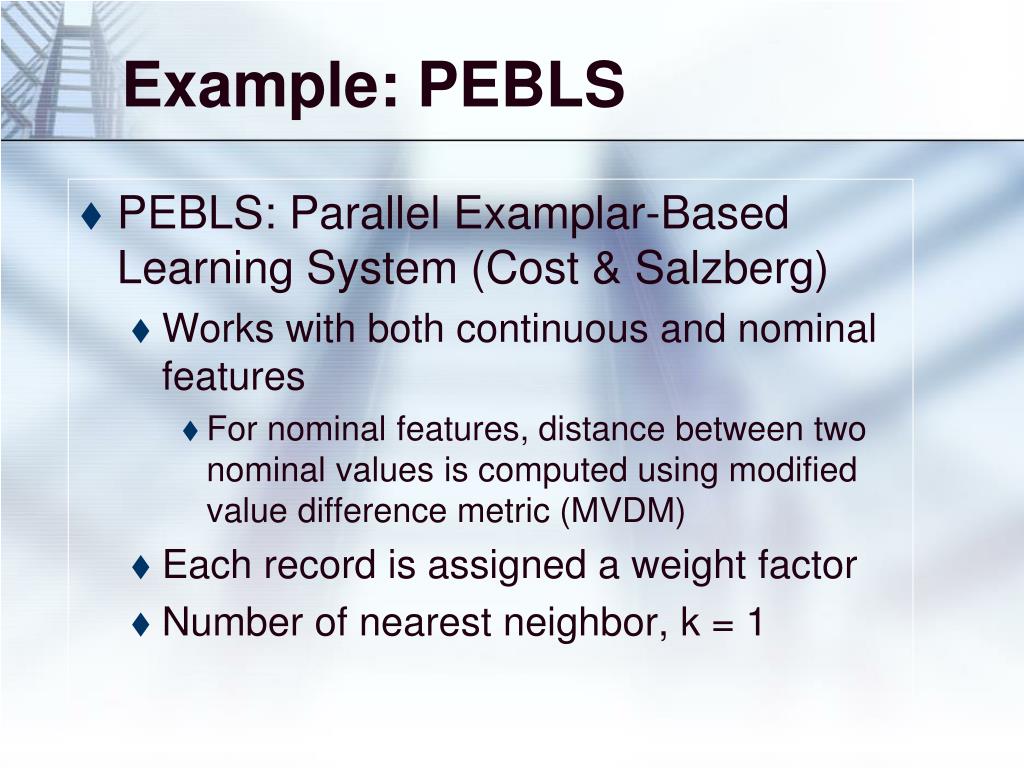 Example: PEBLS

♦ PEBLS: Parallel Examplar-Based Learning System (Cost & Salzberg)

♦ Works with both continuous and nominal features

♦ For nominal features, distance between two nominal values is computed using modified value difference metric (MVDM)

♦ Each record is assigned a weight factor

♦ Number of nearest neighbor, k = 1